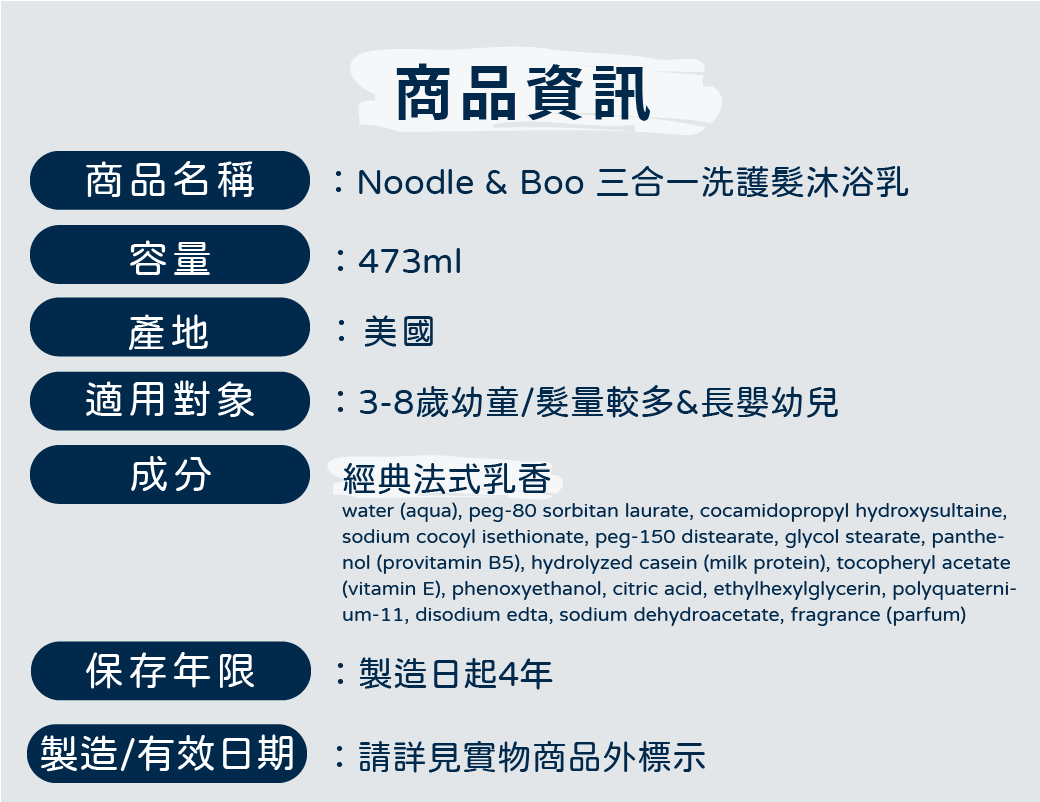 商品資訊

商品名稱
：Noodle & Boo 三合一洗護髮沐浴乳

容量
：473ml

產地
：美國

適用對象
：3-8歲幼童/髮量較多&長嬰幼兒

成分
經典法式乳香
water (aqua), peg-80 sorbitan laurate, cocamidopropyl hydroxysultaine, sodium cocoyl isethionate, peg-150 distearate, glycol stearate, panthenol (provitamin B5), hydrolyzed casein (milk protein), tocopheryl acetate (vitamin E), phenoxyethanol, citric acid, ethylhexylglycerin, polyquaternium-11, disodium edta, sodium dehydroacetate, fragrance (parfum)

保存年限
：製造日起4年

製造/有效日期
：請詳見實物商品外標示